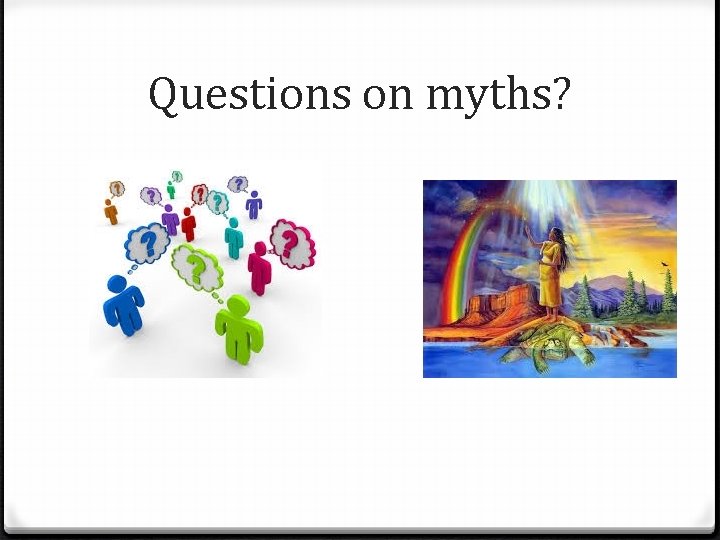 Questions on myths?